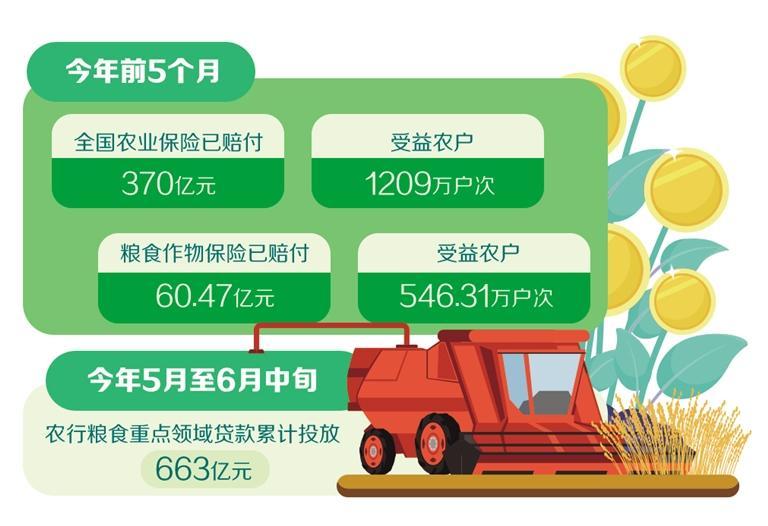 今年前5个月

全国农业保险已赔付
370亿元

受益农户
1209万户次

粮食作物保险已赔付
60.47亿元

受益农户
546.31万户次

今年5月至6月中旬

农行粮食重点领域贷款累计投放
663亿元